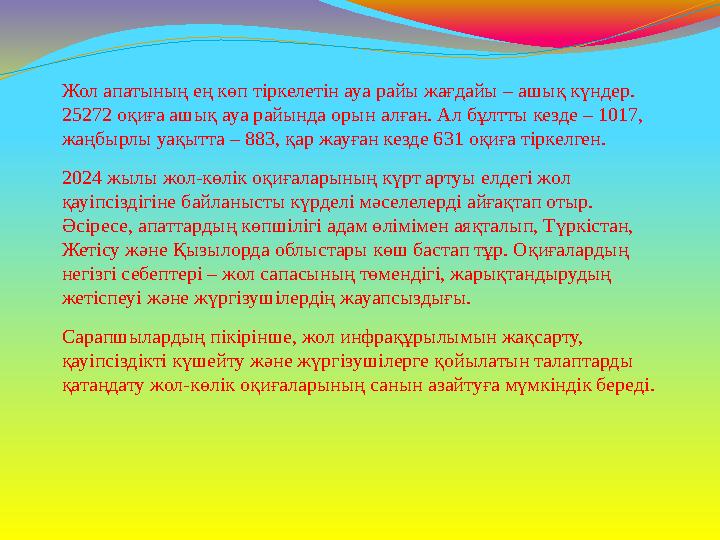 Жол апатының ең көп тіркелетін ауа райы жағдайы – ашық күндер. 25272 оқиға ашық ауа райында орын алған. Ал бұлтты кезде – 1017, жаңбырлы уақытта – 883, қар жауған кезде 631 оқиға тіркелген.

2024 жылы жол-көлік оқиғаларының күрт артуы елдегі жол қауіпсіздігіне байланысты күрделі мәселелерді айғақтап отыр. Әсіресе, апаттардың көпшілігі адам өлімімен аяқталып, Түркістан, Жетісу және Қызылорда облыстары көш бастап тұр. Оқиғалардың негізгі себептері – жол сапасының төмендігі, жарықтандырудың жетіспеуі және жүргізушілердің жауапсыздығы.

Сарапшылардың пікірінше, жол инфрақұрылымын жақсарту, қауіпсіздікті күшейту және жүргізушілерге қойылатын талаптарды қатаңдату жол-көлік оқиғаларының санын азайтуға мүмкіндік береді.